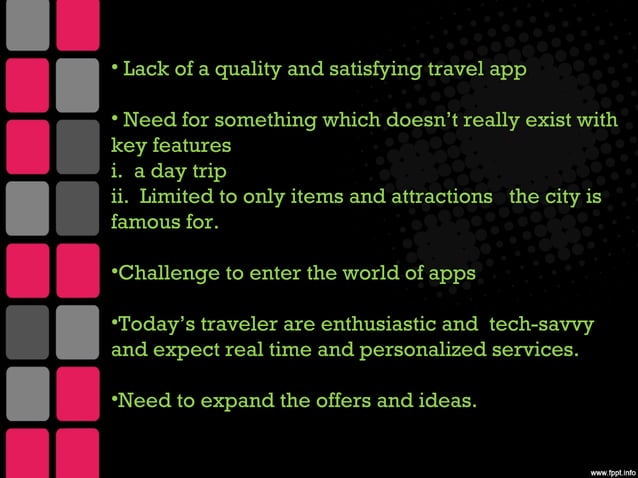 • Lack of a quality and satisfying travel app

• Need for something which doesn't really exist with key features
i. a day trip
ii. Limited to only items and attractions the city is famous for.

•Challenge to enter the world of apps

•Today's traveler are enthusiastic and tech-savvy and expect real time and personalized services.

•Need to expand the offers and ideas.

www.fppt.info